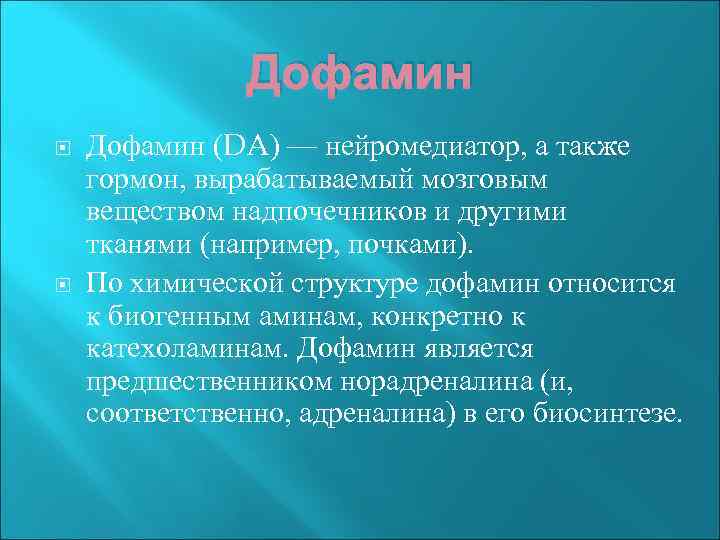 Дофамин

Дофамин (DA) — нейромедиатор, а также гормон, вырабатываемый мозговым веществом надпочечников и другими тканями (например, почками).

По химической структуре дофамин относится к биогенным аминам, конкретно к катехоламинам. Дофамин является предшественником норадреналина (и, соответственно, адреналина) в его биосинтезе.